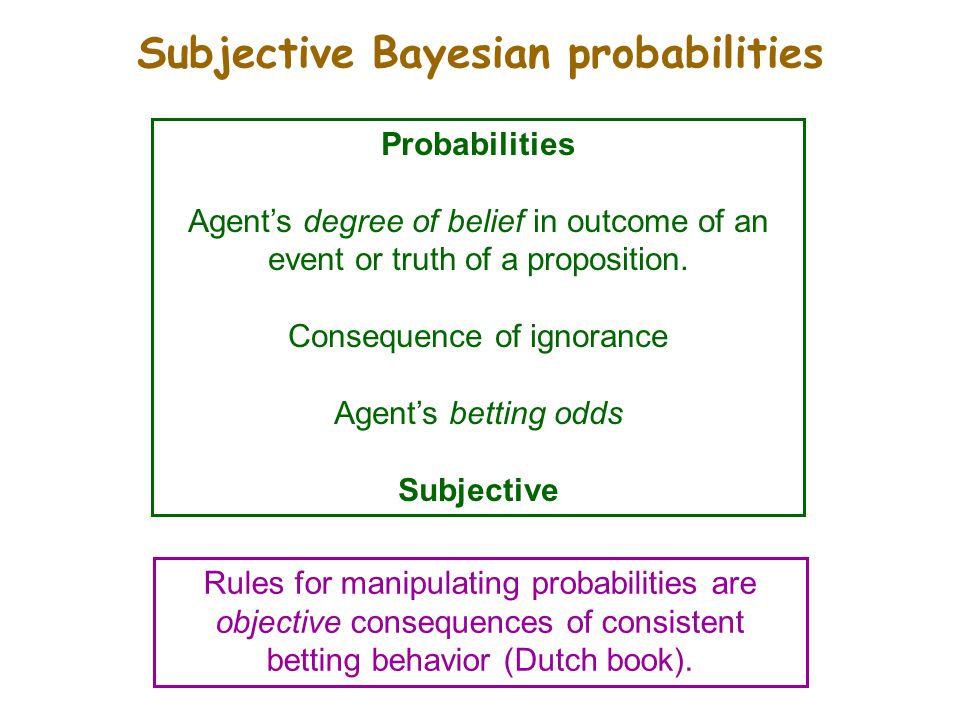 Subjective Bayesian probabilities

Probabilities

Agent’s degree of belief in outcome of an event or truth of a proposition.

Consequence of ignorance

Agent’s betting odds

Subjective

Rules for manipulating probabilities are objective consequences of consistent betting behavior (Dutch book).